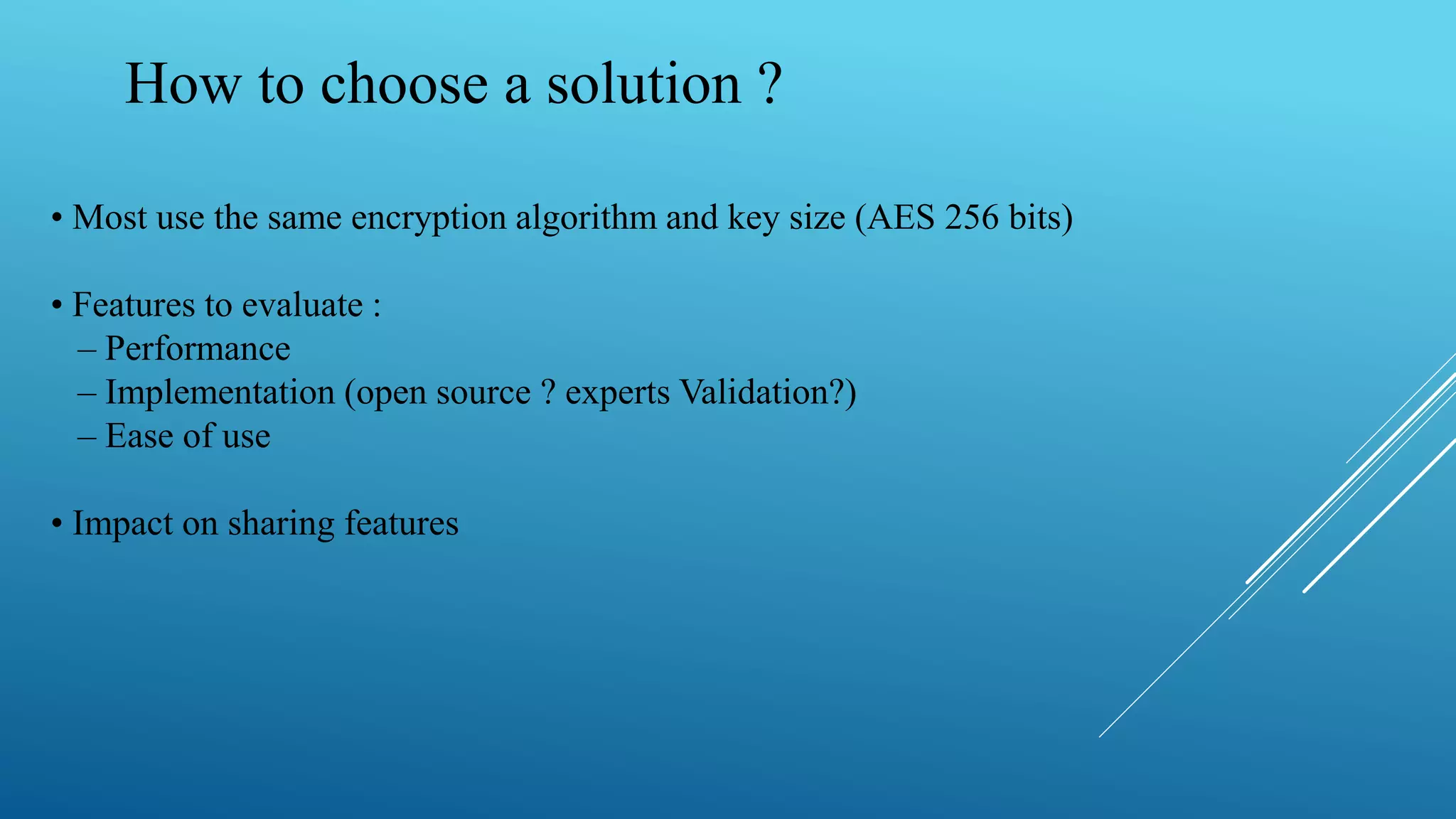 How to choose a solution ?

• Most use the same encryption algorithm and key size (AES 256 bits)

• Features to evaluate :
– Performance
– Implementation (open source ? experts Validation?)
– Ease of use

• Impact on sharing features